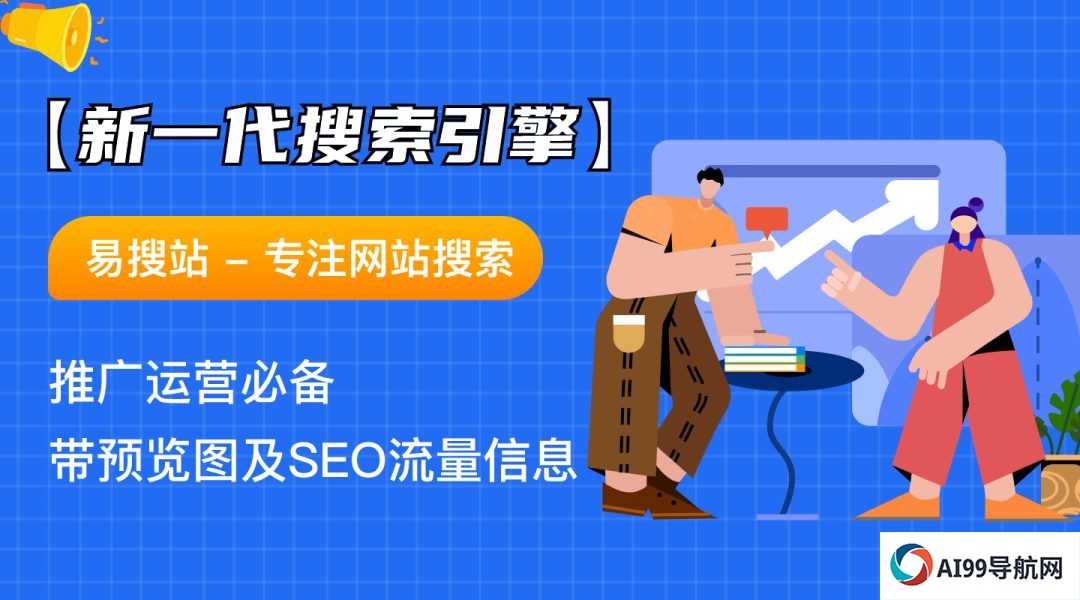 【新一代搜索引擎】

易搜站 – 专注网站搜索

推广运营必备

带预览图及SEO流量信息

AI99导航网